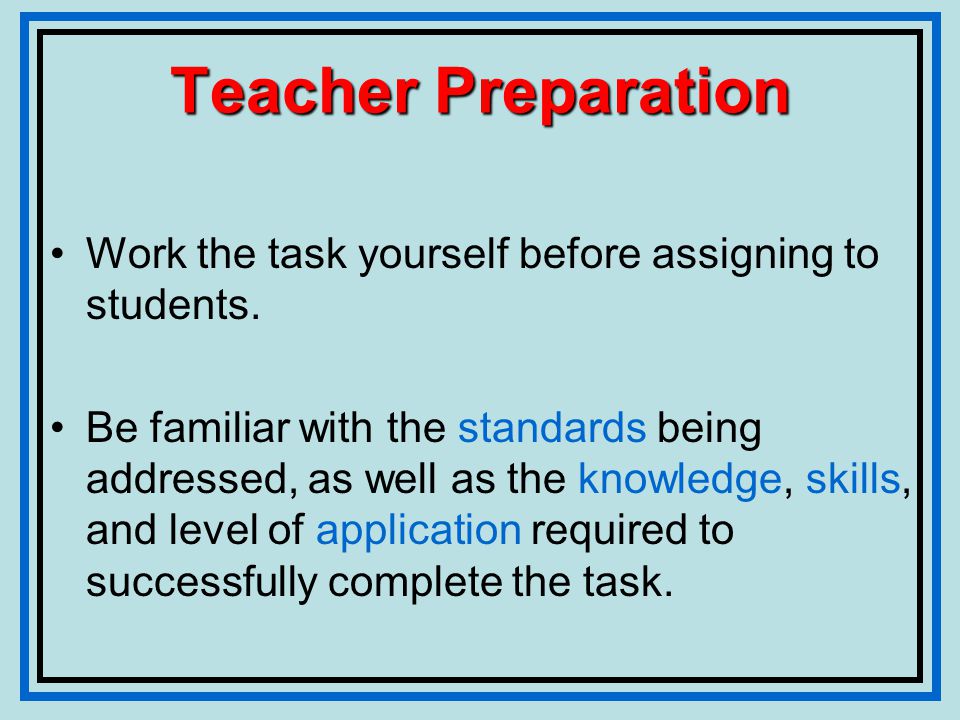 Teacher Preparation

• Work the task yourself before assigning to students.

• Be familiar with the standards being addressed, as well as the knowledge, skills, and level of application required to successfully complete the task.